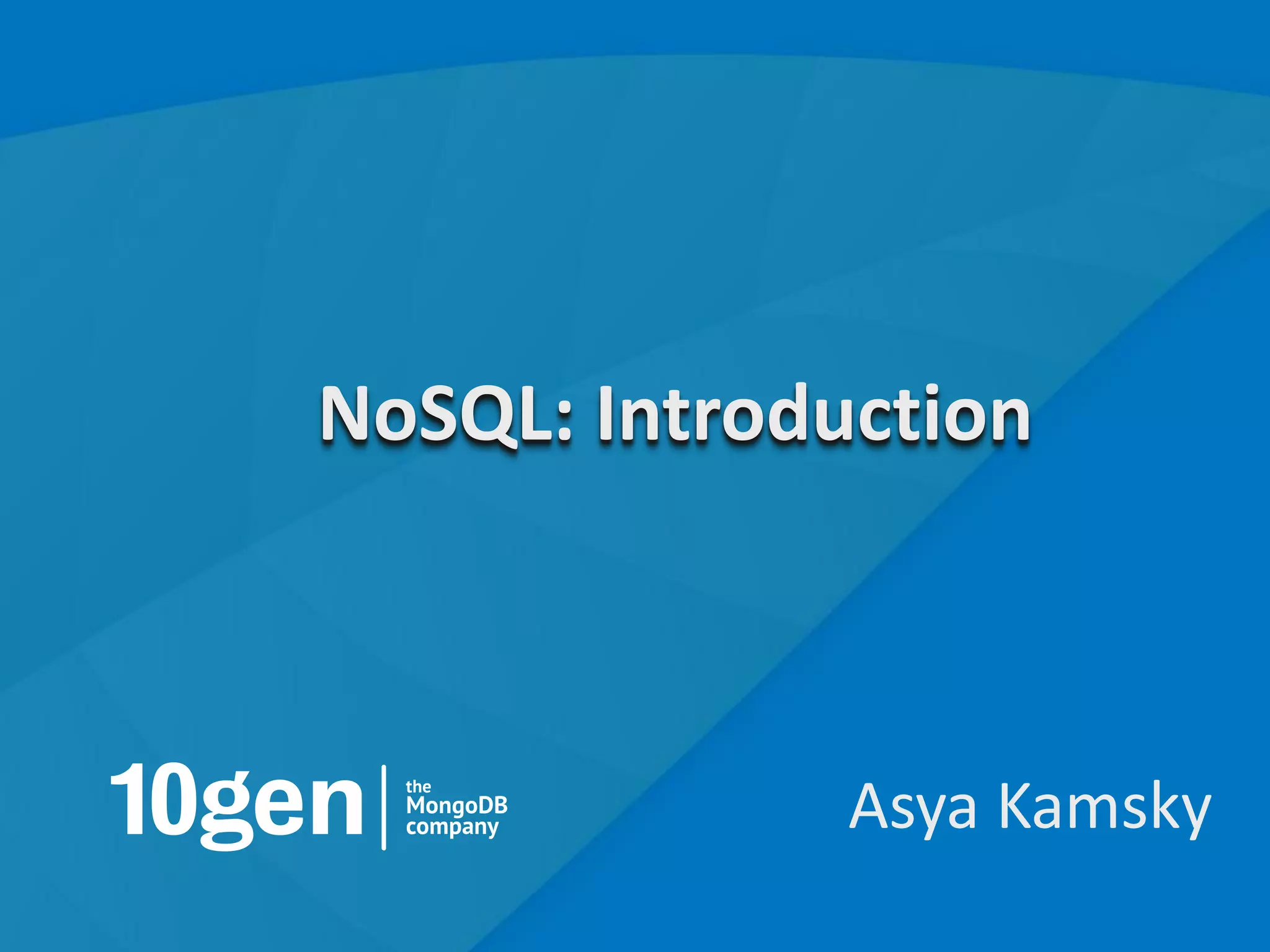 NoSQL: Introduction

10gen | the MongoDB company

Asya Kamsky